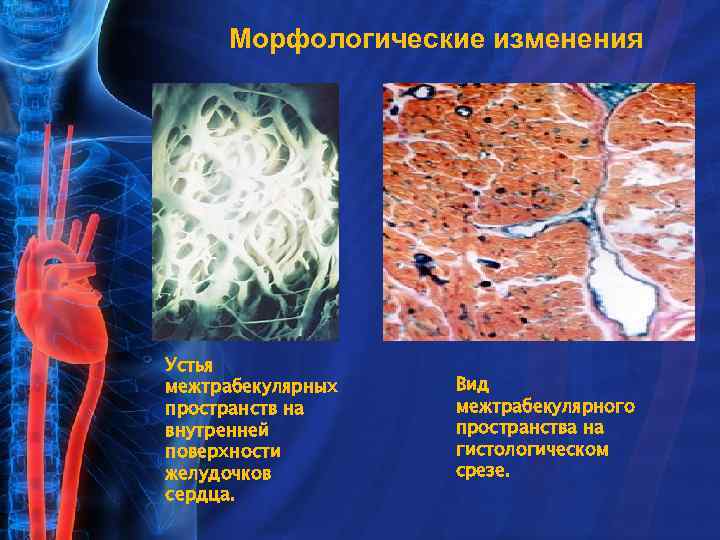 Морфологические изменения

Устья межтрабекулярных пространств на внутренней поверхности желудочков сердца.

Вид межтрабекулярного пространства на гистологическом срезе.